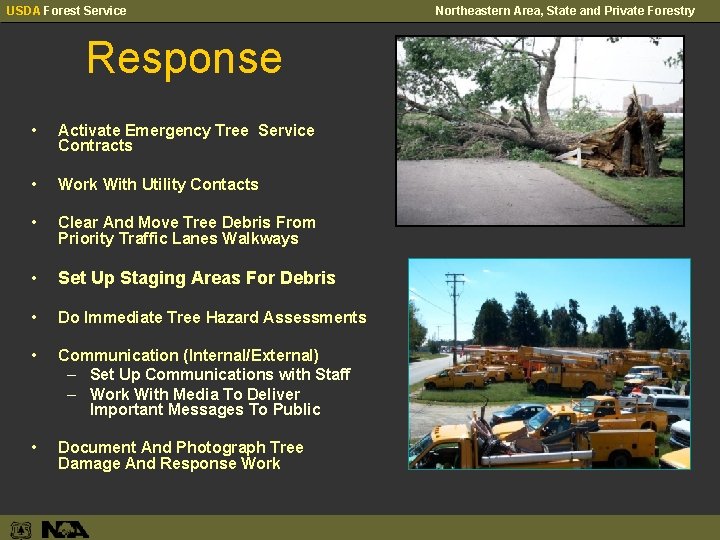 USDA Forest Service

Northeastern Area, State and Private Forestry

Response

• Activate Emergency Tree Service Contracts

• Work With Utility Contacts

• Clear And Move Tree Debris From Priority Traffic Lanes Walkways

• Set Up Staging Areas For Debris

• Do Immediate Tree Hazard Assessments

• Communication (Internal/External)
– Set Up Communications with Staff
– Work With Media To Deliver Important Messages To Public

• Document And Photograph Tree Damage And Response Work

NA